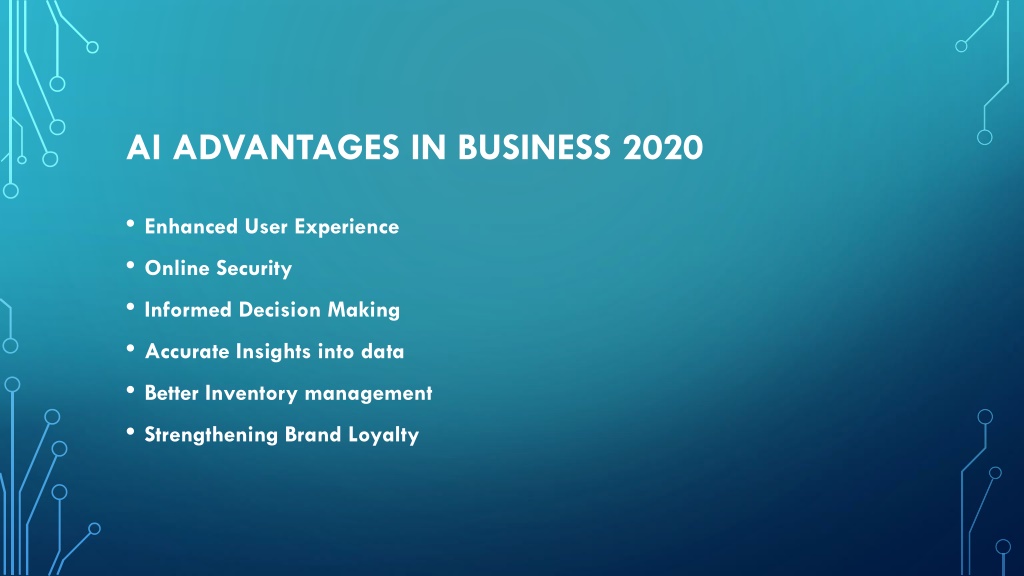 AI ADVANTAGES IN BUSINESS 2020

• Enhanced User Experience
• Online Security
• Informed Decision Making
• Accurate Insights into data
• Better Inventory management
• Strengthening Brand Loyalty